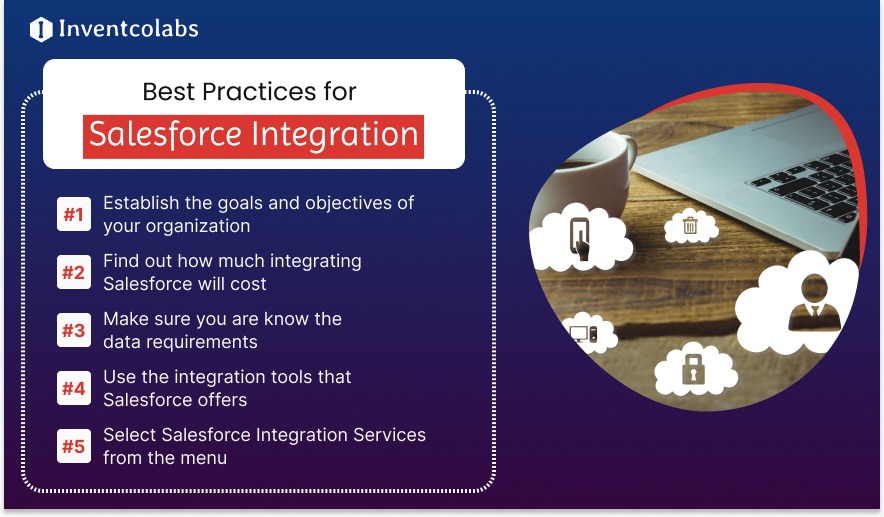 Inventcolabs

Best Practices for
Salesforce Integration

#1 Establish the goals and objectives of your organization

#2 Find out how much integrating Salesforce will cost

#3 Make sure you are know the data requirements

#4 Use the integration tools that Salesforce offers

#5 Select Salesforce Integration Services from the menu